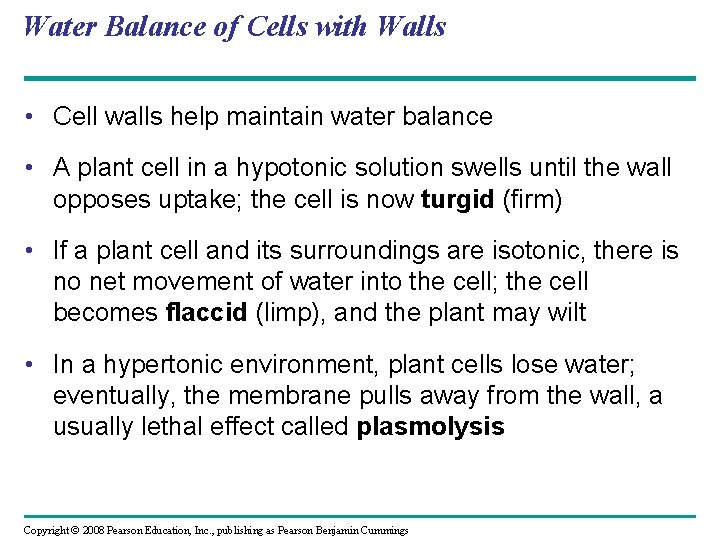 Water Balance of Cells with Walls

• Cell walls help maintain water balance

• A plant cell in a hypotonic solution swells until the wall opposes uptake; the cell is now turgid (firm)

• If a plant cell and its surroundings are isotonic, there is no net movement of water into the cell; the cell becomes flaccid (limp), and the plant may wilt

• In a hypertonic environment, plant cells lose water; eventually, the membrane pulls away from the wall, a usually lethal effect called plasmolysis

Copyright © 2008 Pearson Education, Inc., publishing as Pearson Benjamin Cummings